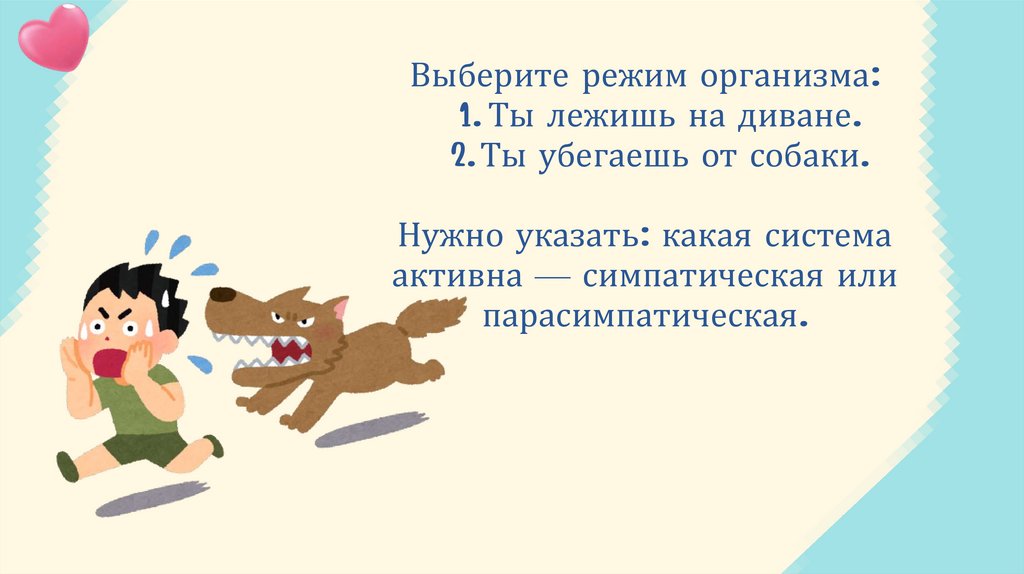 Выберите режим организма:
1. Ты лежишь на диване.
2. Ты убегаешь от собаки.

Нужно указать: какая система активна — симпатическая или парасимпатическая.